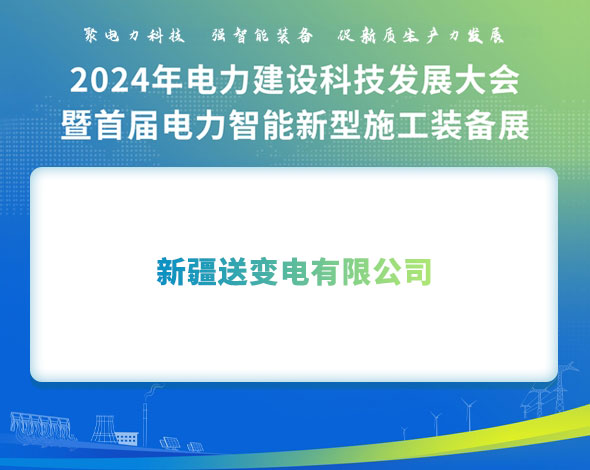 聚电力科技　强智能装备　促新质生产力发展

2024年电力建设科技发展大会
暨首届电力智能新型施工装备展

新疆送变电有限公司